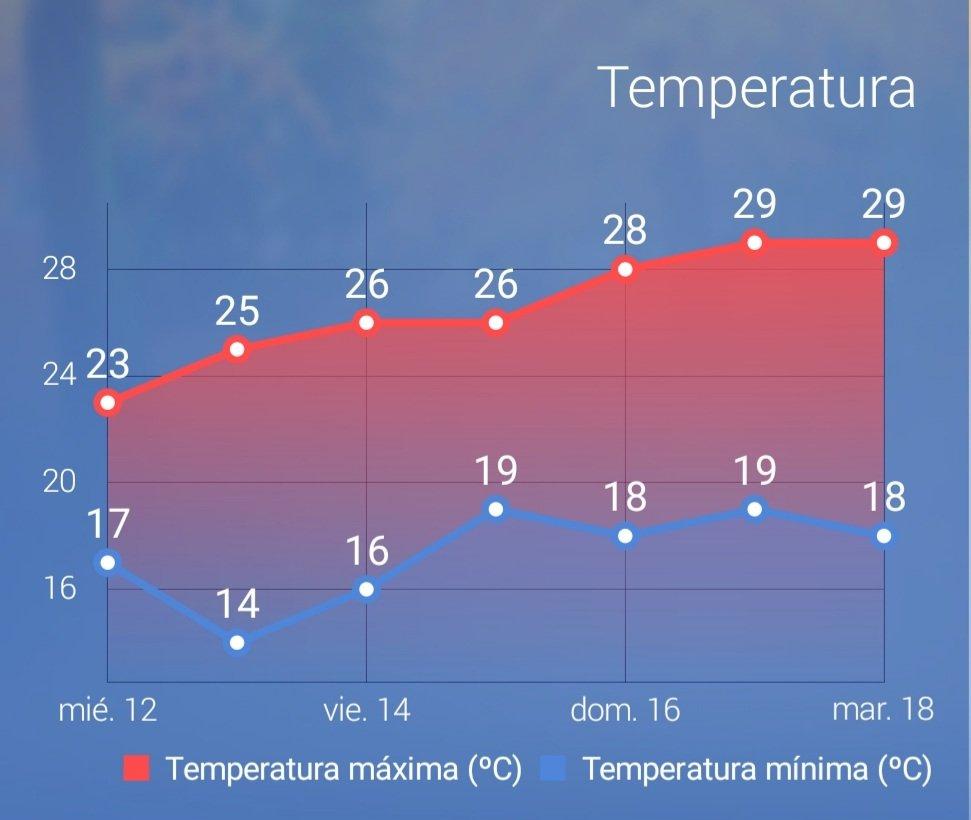 Temperatura

28
24
20
16

23 25 26 26 28 29 29
17 14 16 19 18 19 18

mié. 12
vie. 14
dom. 16
mar. 18

Temperatura máxima (°C) Temperatura mínima (°C)